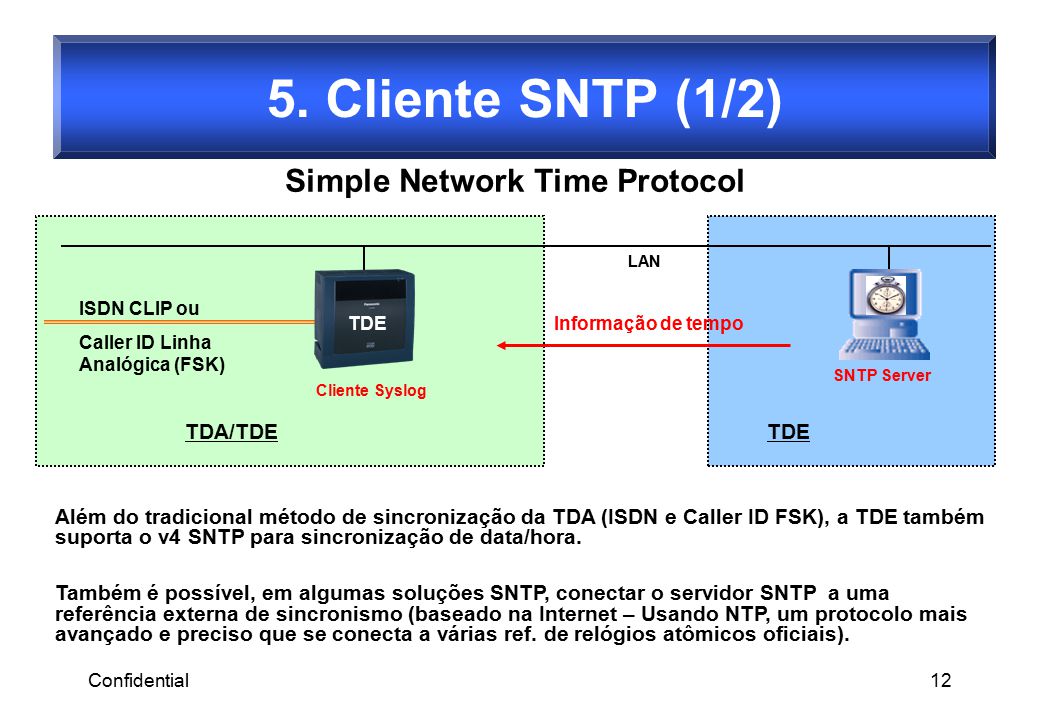 5. Cliente SNTP (1/2)

Simple Network Time Protocol

LAN

ISDN CLIP ou

Caller ID Linha Analógica (FSK)

Panasonic

TDE

Cliente Syslog

Informação de tempo

SNTP Server

TDA/TDE

TDE

Além do tradicional método de sincronização da TDA (ISDN e Caller ID FSK), a TDE também suporta o v4 SNTP para sincronização de data/hora.

Também é possível, em algumas soluções SNTP, conectar o servidor SNTP a uma referência externa de sincronismo (baseado na Internet – Usando NTP, um protocolo mais avançado e preciso que se conecta a várias ref. de relógios atômicos oficiais).

Confidential

12